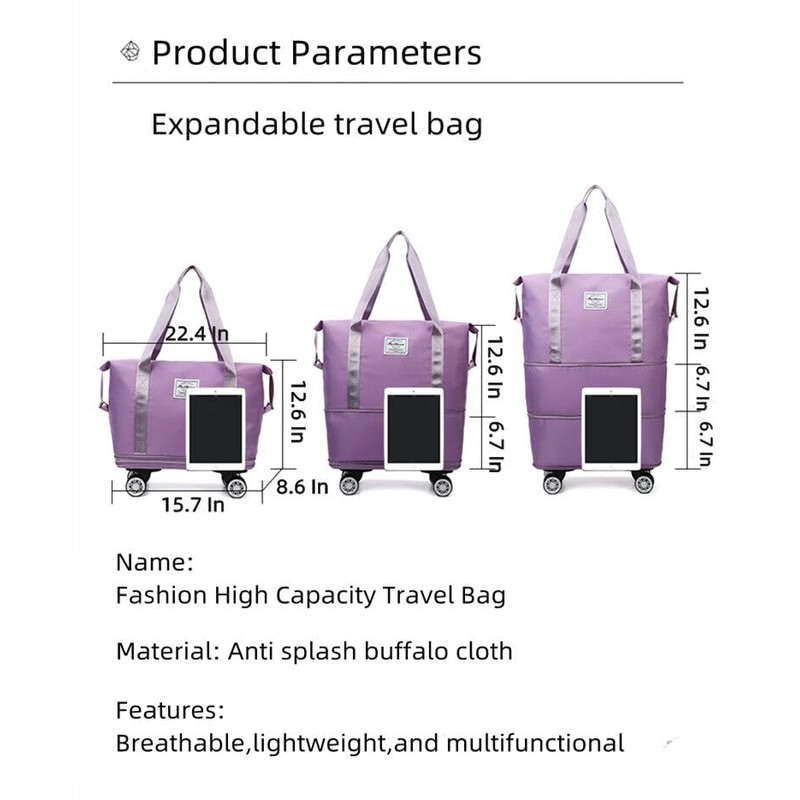 Product Parameters

Expandable travel bag

22.4 In
12.6 In
8.6 In
15.7 In

12.6 In
6.7 In

12.6 In
6.7 In
6.7 In

Name:
Fashion High Capacity Travel Bag

Material: Anti splash buffalo cloth

Features:
Breathable,lightweight,and multifunctional